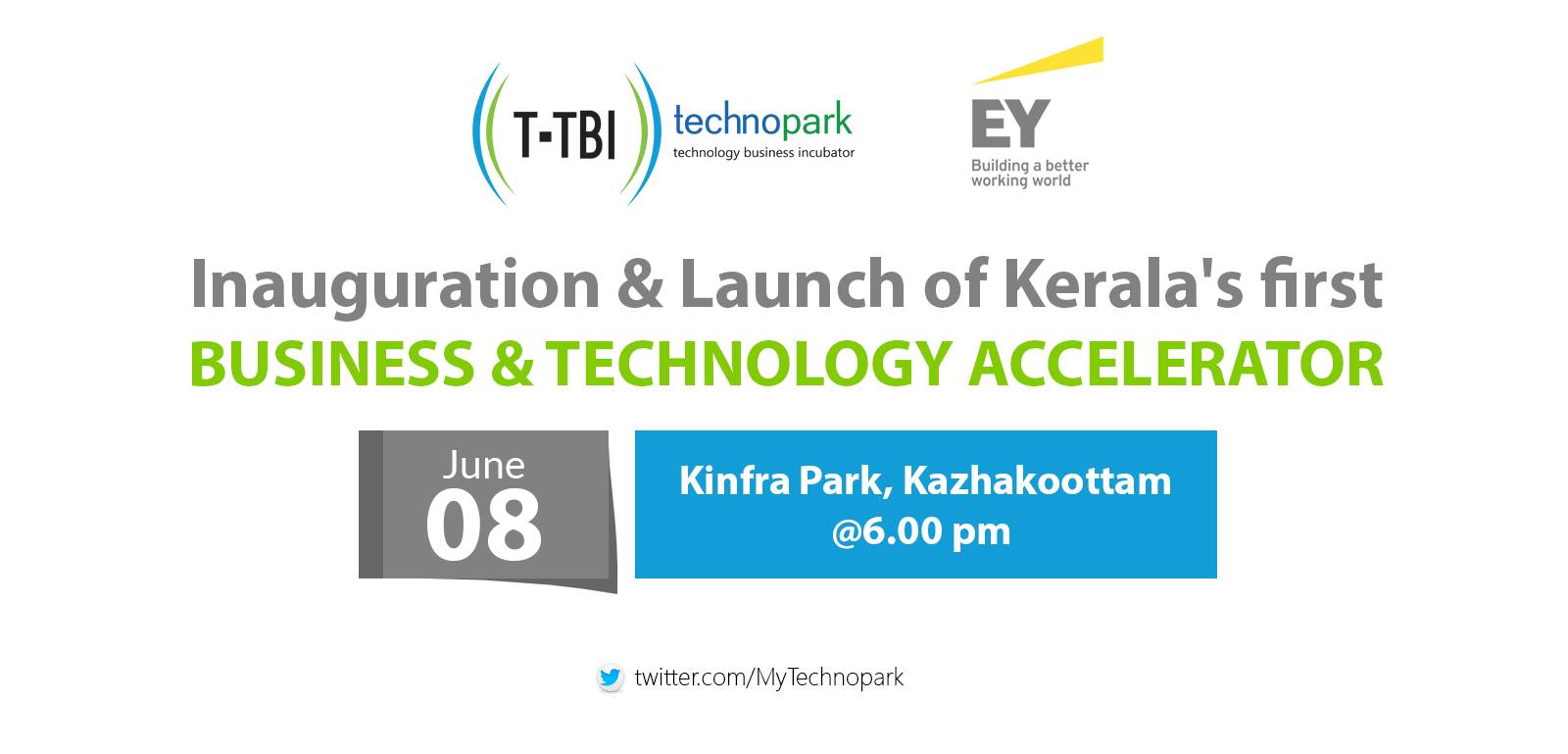 T-TBI technopark
technology business incubator

EY
Building a better working world

Inauguration & Launch of Kerala's first
BUSINESS & TECHNOLOGY ACCELERATOR

June
08

Kinfra Park, Kazhakoottam
@6.00 pm

twitter.com/MyTechnopark